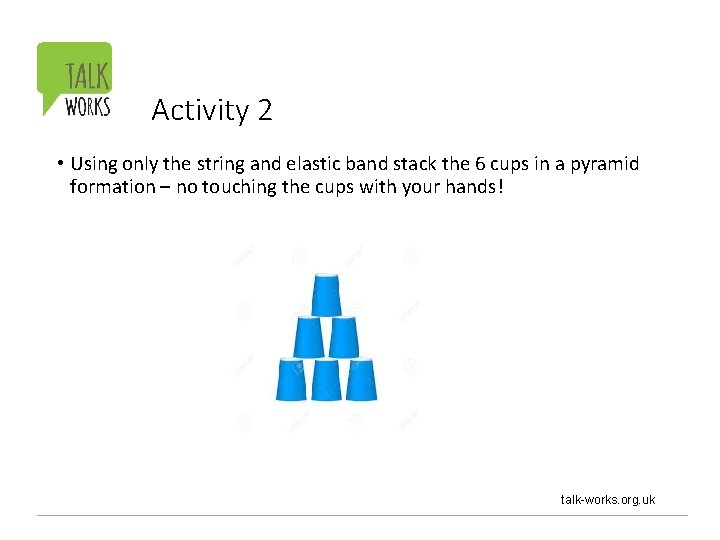 TALK
WORKS

Activity 2

• Using only the string and elastic band stack the 6 cups in a pyramid formation – no touching the cups with your hands!

talk-works.org.uk